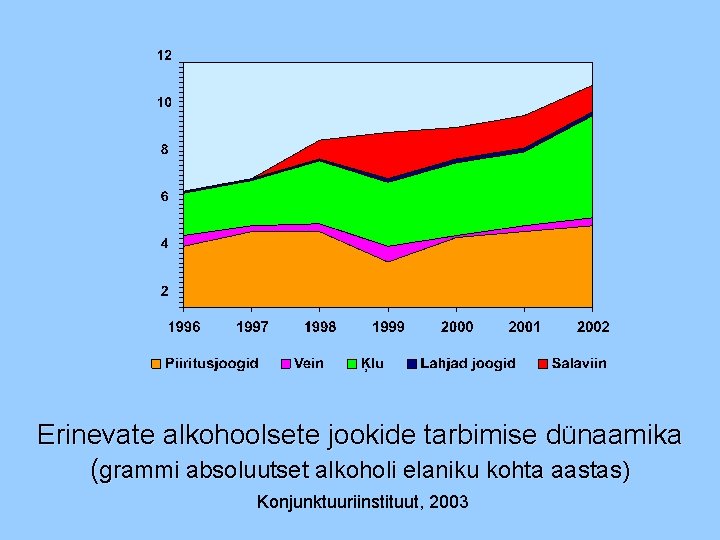 12
10
8
6
4
2
1996 1997 1998 1999 2000 2001 2002

Piiritusjoogid Vein Ķlu Lahjad joogid Salaviin

Erinevate alkohoolsete jookide tarbimise dünaamika
(grammi absoluutset alkoholi elaniku kohta aastas)
Konjunktuuriinstituut, 2003